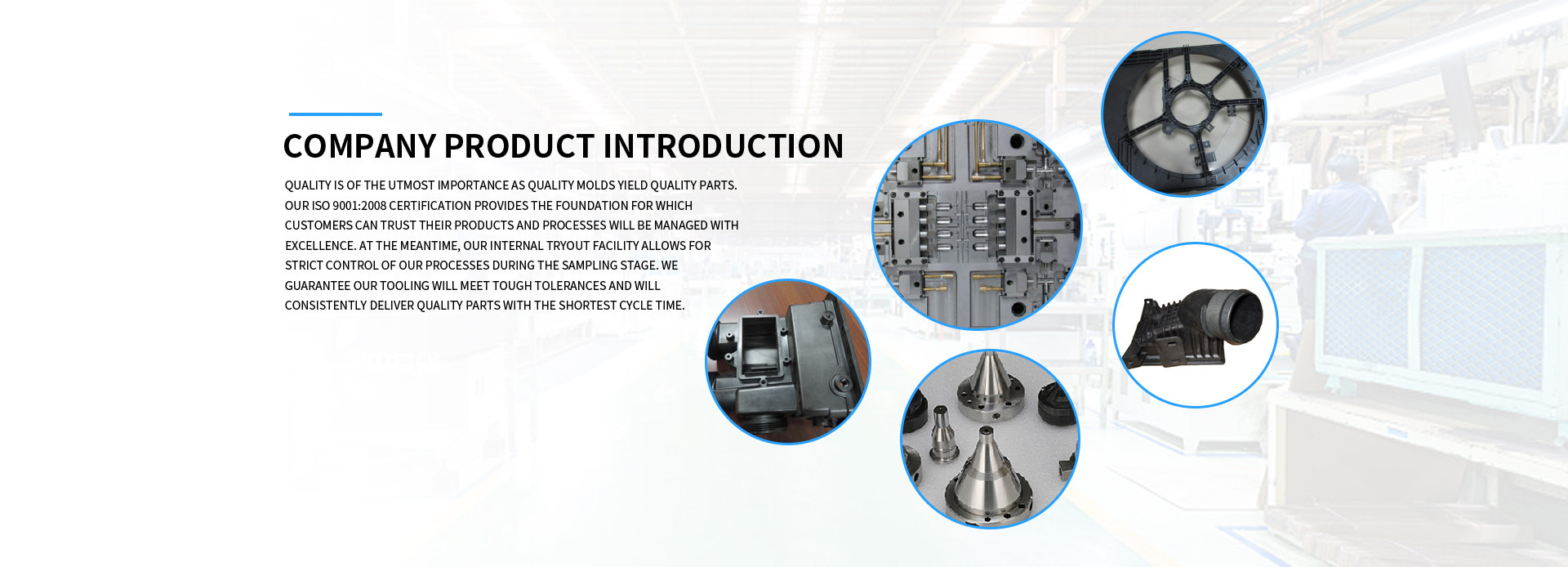 COMPANY PRODUCT INTRODUCTION

QUALITY IS OF THE UTMOST IMPORTANCE AS QUALITY MOLDS YIELD QUALITY PARTS. OUR ISO 9001:2008 CERTIFICATION PROVIDES THE FOUNDATION FOR WHICH CUSTOMERS CAN TRUST THEIR PRODUCTS AND PROCESSES WILL BE MANAGED WITH EXCELLENCE. AT THE MEANTIME, OUR INTERNAL TRYOUT FACILITY ALLOWS FOR STRICT CONTROL OF OUR PROCESSES DURING THE SAMPLING STAGE. WE GUARANTEE OUR TOOLING WILL MEET TOUGH TOLERANCES AND WILL CONSISTENTLY DELIVER QUALITY PARTS WITH THE SHORTEST CYCLE TIME.